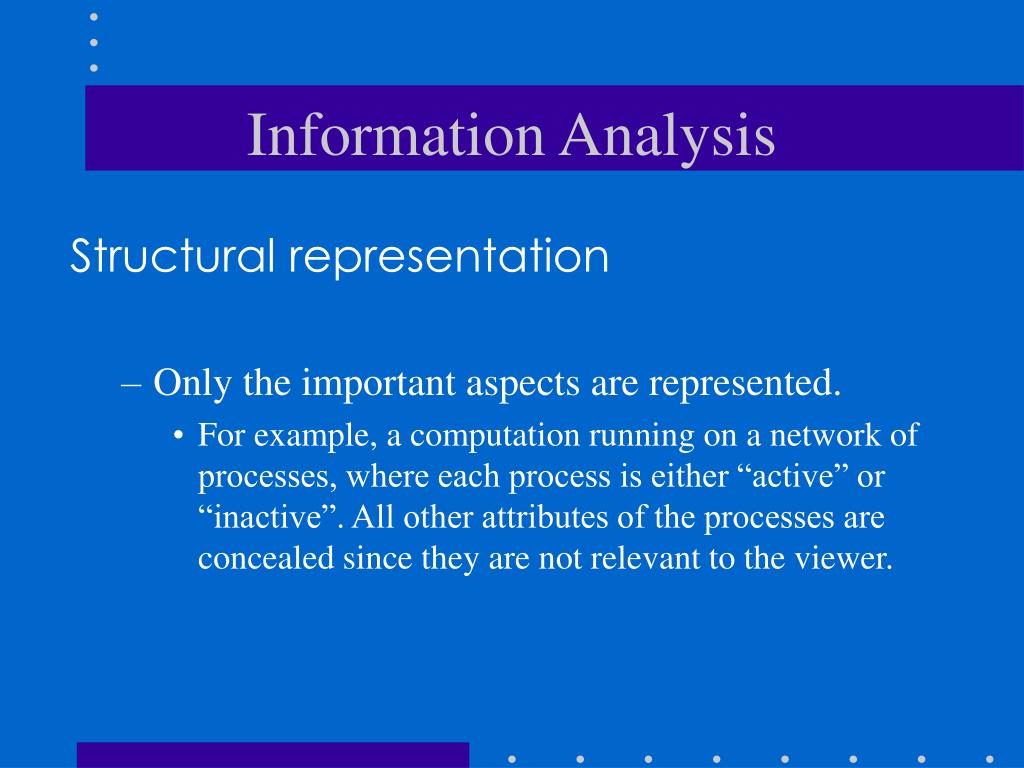 Information Analysis

Structural representation

– Only the important aspects are represented.

• For example, a computation running on a network of processes, where each process is either “active” or “inactive”. All other attributes of the processes are concealed since they are not relevant to the viewer.